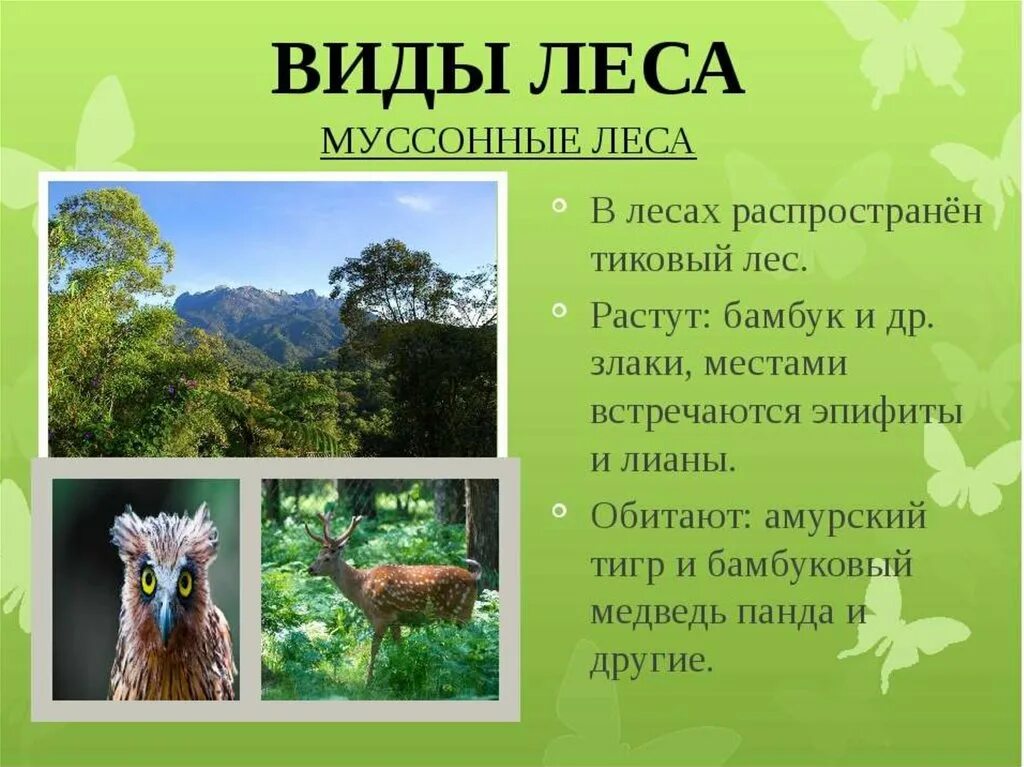 ВИДЫ ЛЕСА

МУССОННЫЕ ЛЕСА

В лесах распространён тиковый лес.

Растут: бамбук и др. злаки, местами встречаются эпифиты и лианы.

Обитают: амурский тигр и бамбуковый медведь панда и другие.